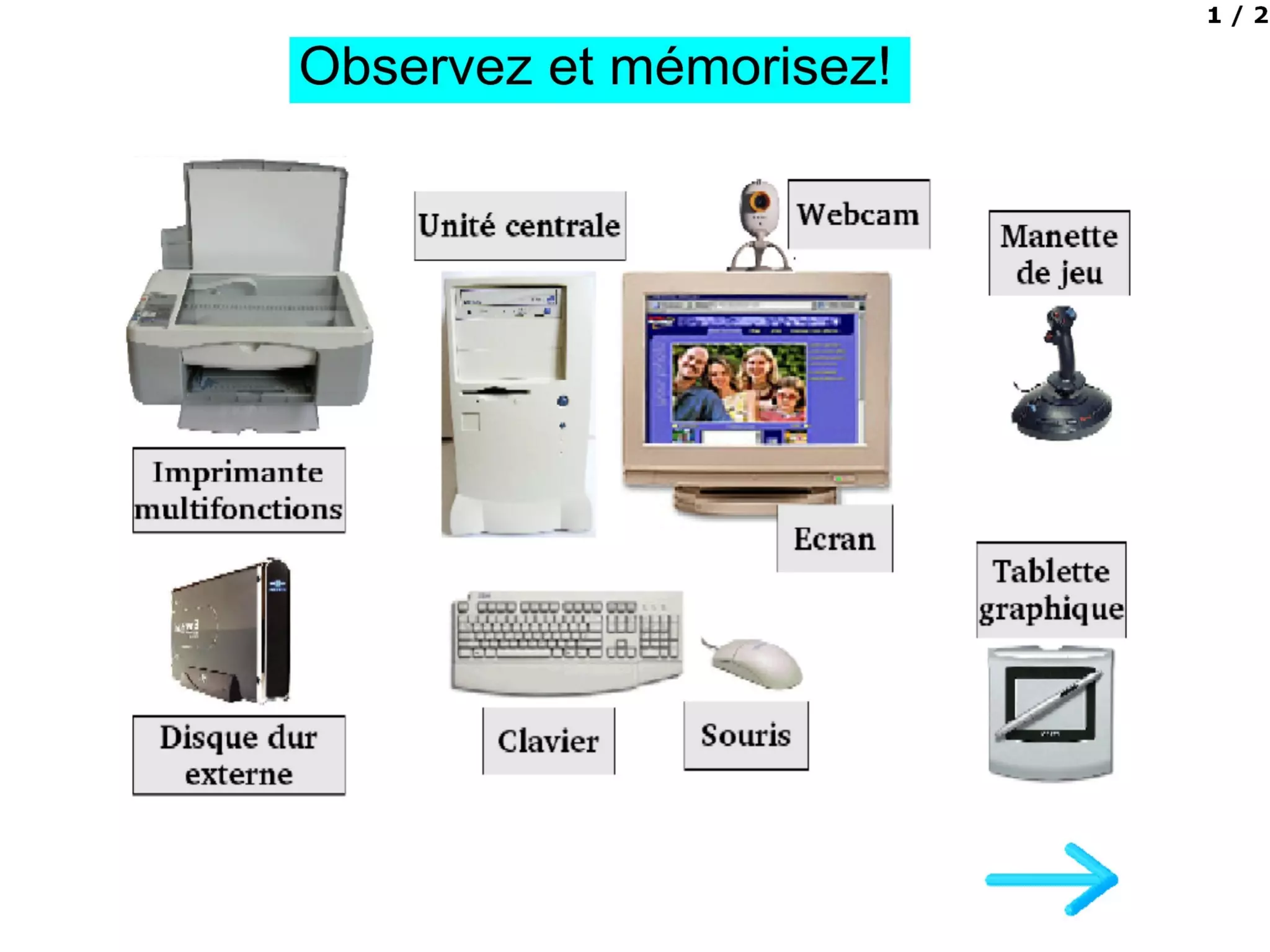 1 / 2

Observez et mémorisez!

Unité centrale

Webcam

Manette de jeu

Imprimante multifonctions

Ecran

Tablette graphique

Disque dur externe

Clavier

Souris